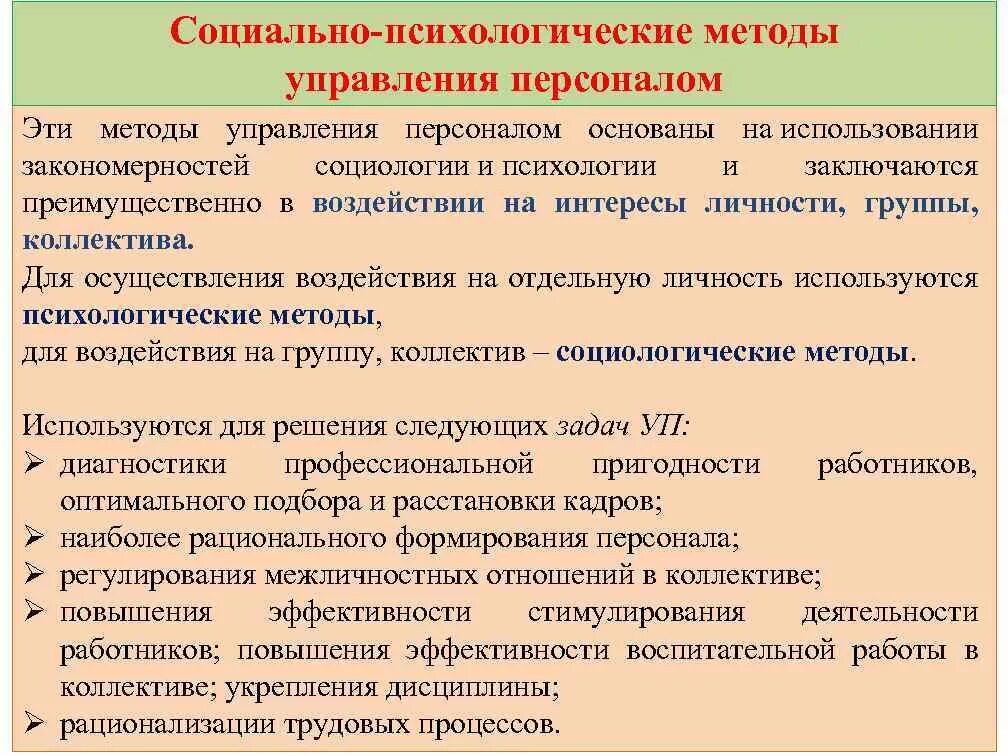 Социально-психологические методы управления персоналом

Эти методы управления персоналом основаны на использовании закономерностей социологии и психологии и заключаются преимущественно в воздействии на интересы личности, группы, коллектива.
Для осуществления воздействия на отдельную личность используются психологические методы,
для воздействия на группу, коллектив – социологические методы.

Используются для решения следующих задач УП:
➢ диагностики профессиональной пригодности работников, оптимального подбора и расстановки кадров;
➢ наиболее рационального формирования персонала;
➢ регулирования межличностных отношений в коллективе;
➢ повышения эффективности стимулирования деятельности работников; повышения эффективности воспитательной работы в коллективе; укрепления дисциплины;
➢ рационализации трудовых процессов.